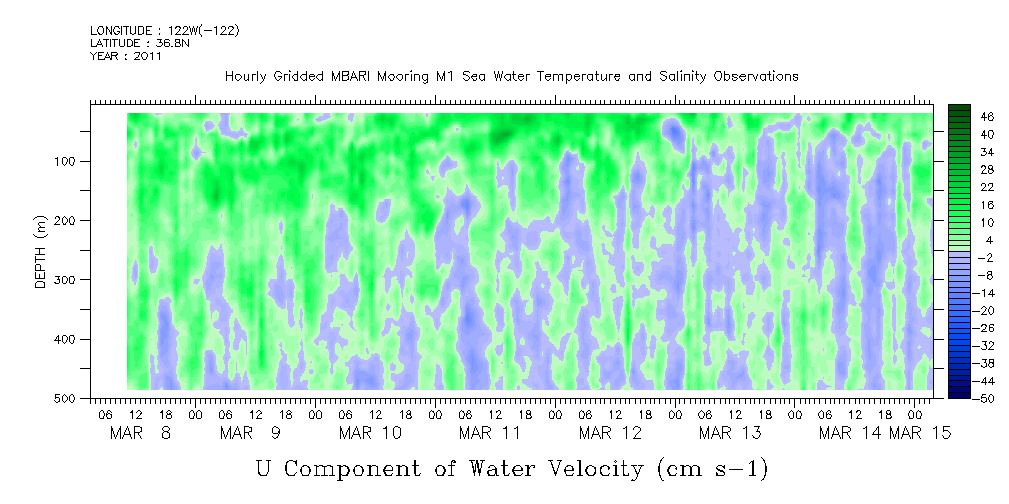 LONGITUDE : 122W(-122)
LATITUDE : 36.8N
YEAR : 2011

Hourly Gridded MBARI Mooring M1 Sea Water Temperature and Salinity Observations

DEPTH (m)
100
200
300
400
500

46
40
34
28
22
16
10
4
-2
-8
-14
-20
-26
-32
-38
-44
-50

06 12 18 00 06 12 18 00 06 12 18 00 06 12 18 00 06 12 18 00 06 12 18 00 06 12 18 00
MAR 8 MAR 9 MAR 10 MAR 11 MAR 12 MAR 13 MAR 14 MAR 15

U Component of Water Velocity (cm s-1)